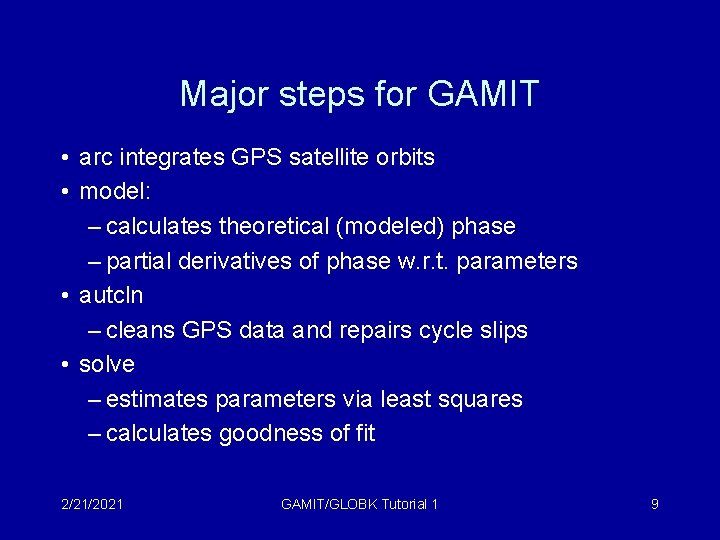 Major steps for GAMIT

• arc integrates GPS satellite orbits
• model:
– calculates theoretical (modeled) phase
– partial derivatives of phase w.r.t. parameters
• autcln
– cleans GPS data and repairs cycle slips
• solve
– estimates parameters via least squares
– calculates goodness of fit

2/21/2021 GAMIT/GLOBK Tutorial 1 9